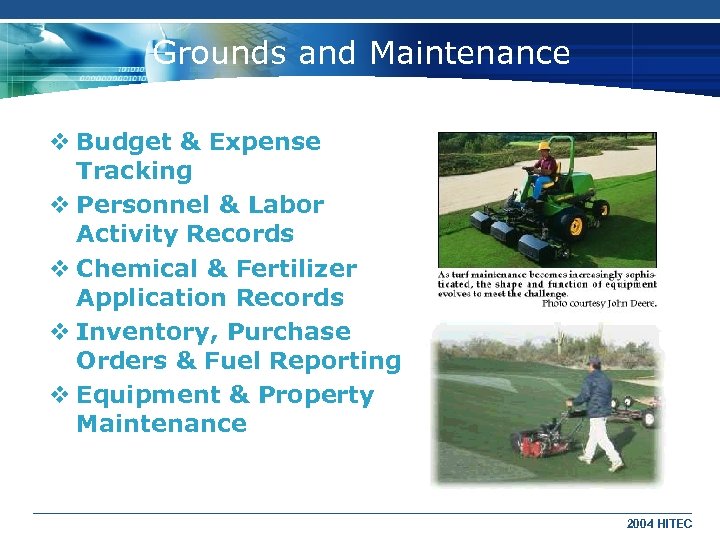 Grounds and Maintenance

❖ Budget & Expense Tracking
❖ Personnel & Labor Activity Records
❖ Chemical & Fertilizer Application Records
❖ Inventory, Purchase Orders & Fuel Reporting
❖ Equipment & Property Maintenance

As turf maintenance becomes increasingly sophisticated, the shape and function of equipment evolves to meet the challenge.
Photo courtesy John Deere.

2004 HITEC